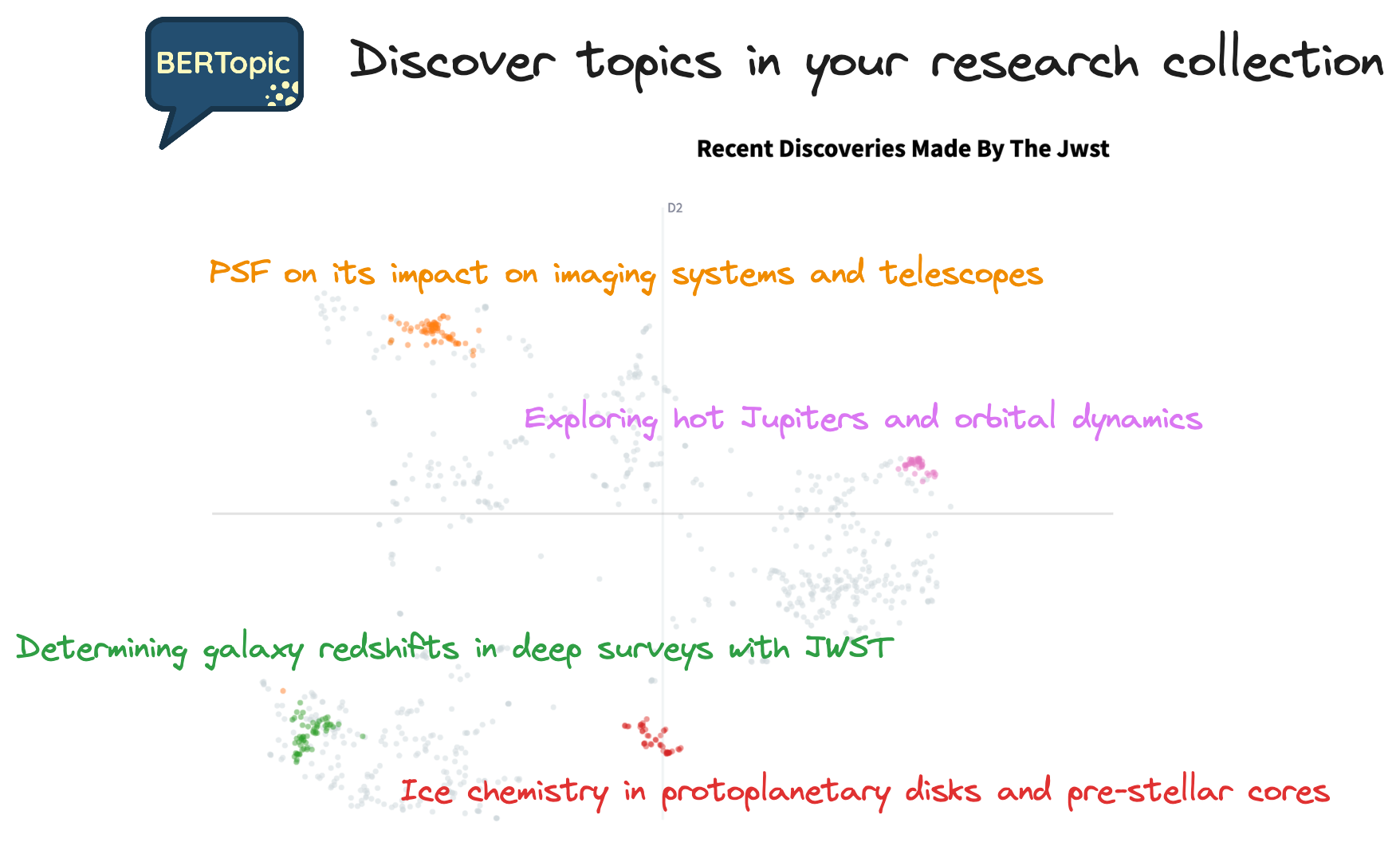 BERTopic

Discover topics in your research collection

Recent Discoveries Made By The Jwst

D2

PSF on its impact on imaging systems and telescopes

Exploring hot Jupiters and orbital dynamics

Determining galaxy redshifts in deep surveys with JWST

Ice chemistry in protoplanetary disks and pre-stellar cores